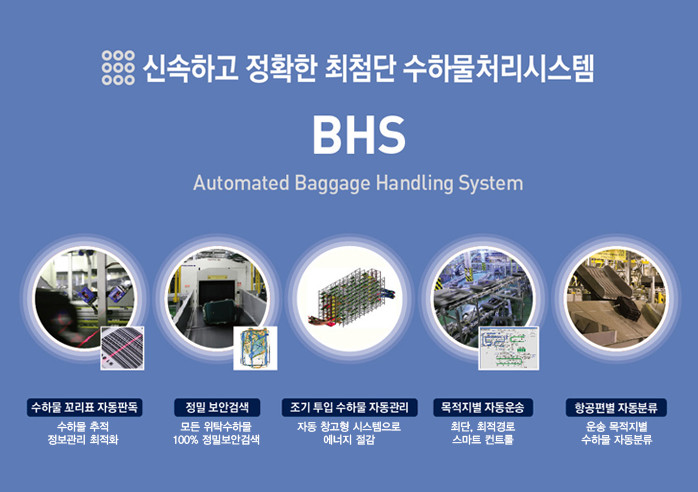 신속하고 정확한 최첨단 수하물처리시스템

BHS

Automated Baggage Handling System

수하물 꼬리표 자동판독
수하물 추적
정보관리 최적화

정밀 보안검색
모든 위탁수하물
100% 정밀보안검색

조기 투입 수하물 자동관리
자동 창고형 시스템으로
에너지 절감

목적지별 자동운송
최단, 최적경로
스마트 컨트롤

항공편별 자동분류
운송 목적지별
수하물 자동분류